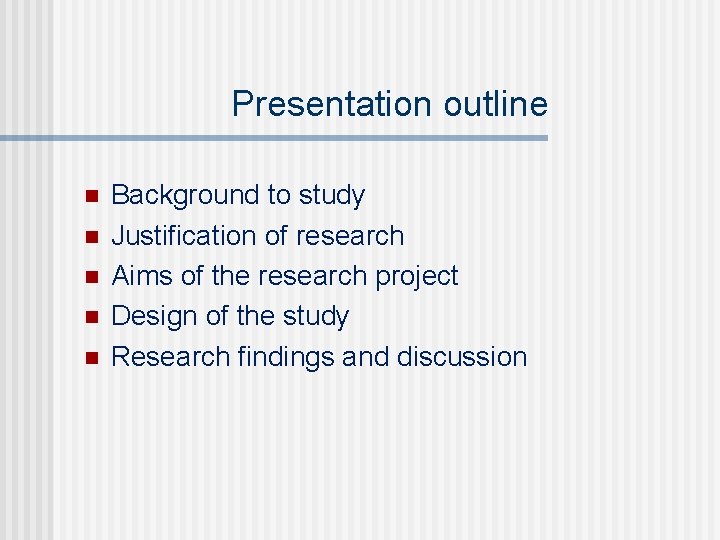 Presentation outline

- Background to study
- Justification of research
- Aims of the research project
- Design of the study
- Research findings and discussion